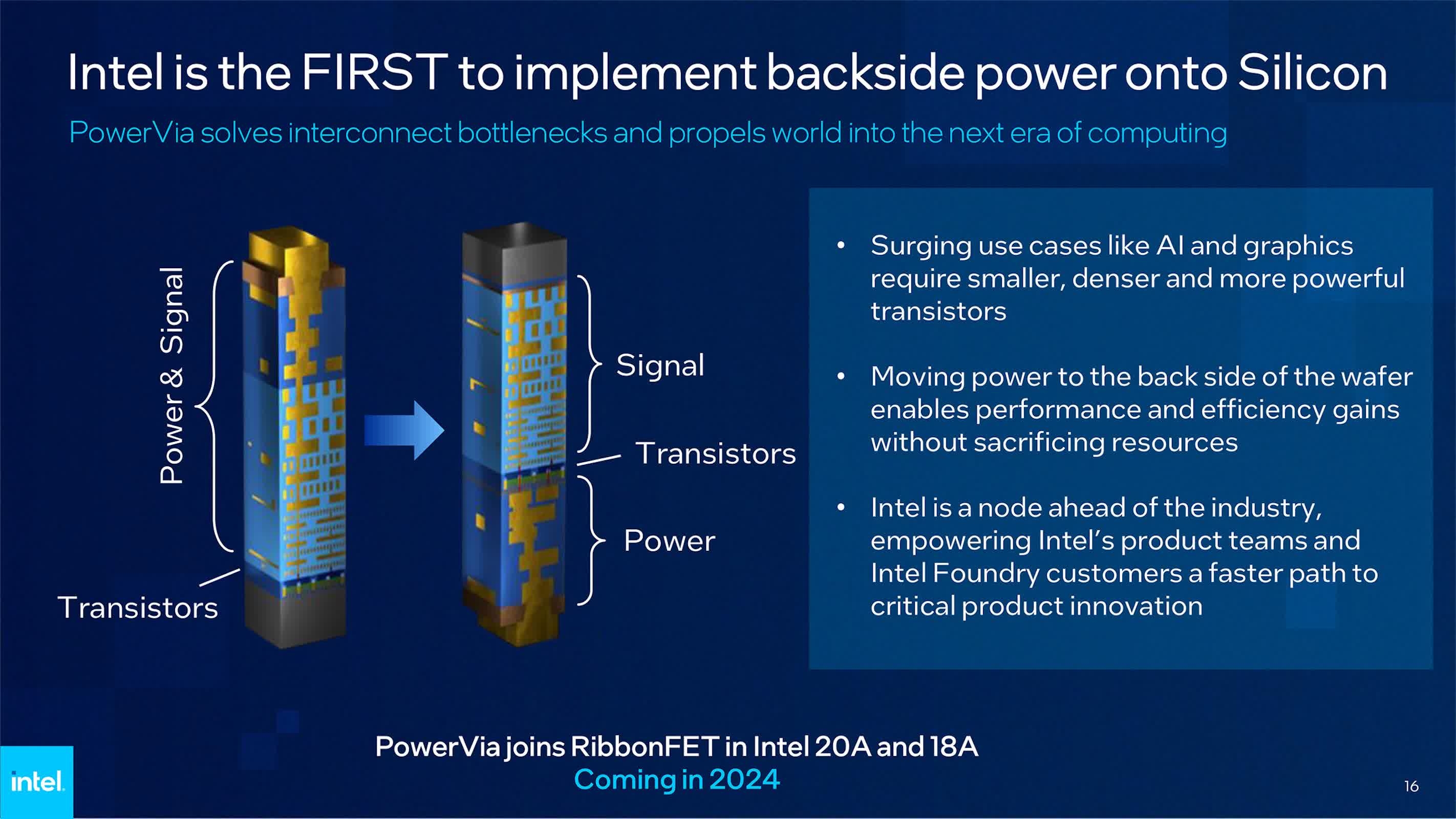 Intel is the FIRST to implement backside power onto Silicon

PowerVia solves interconnect bottlenecks and propels world into the next era of computing

Power & Signal

Transistors

Signal

Transistors

Power

• Surging use cases like AI and graphics require smaller, denser and more powerful transistors

• Moving power to the back side of the wafer enables performance and efficiency gains without sacrificing resources

• Intel is a node ahead of the industry, empowering Intel's product teams and Intel Foundry customers a faster path to critical product innovation

PowerVia joins RibbonFET in Intel 20A and 18A
Coming in 2024

intel.

16